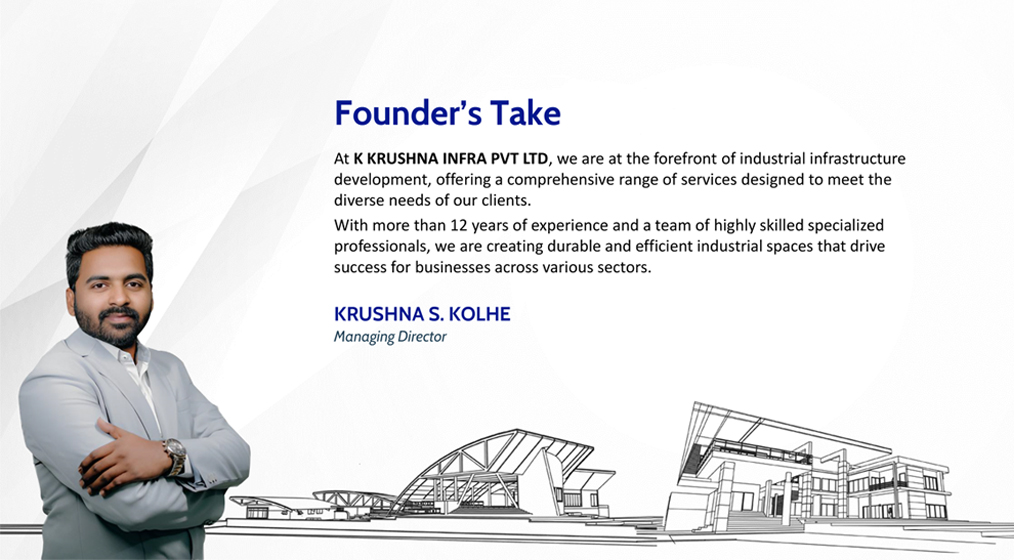 Founder's Take

At K KRUSHNA INFRA PVT LTD, we are at the forefront of industrial infrastructure development, offering a comprehensive range of services designed to meet the diverse needs of our clients.

With more than 12 years of experience and a team of highly skilled specialized professionals, we are creating durable and efficient industrial spaces that drive success for businesses across various sectors.

KRUSHNA S. KOLHE
Managing Director